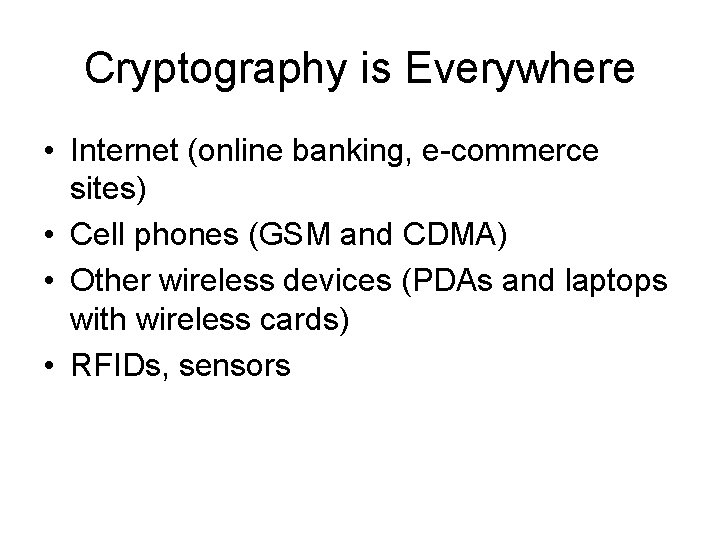 Cryptography is Everywhere

• Internet (online banking, e-commerce sites)
• Cell phones (GSM and CDMA)
• Other wireless devices (PDAs and laptops with wireless cards)
• RFIDs, sensors